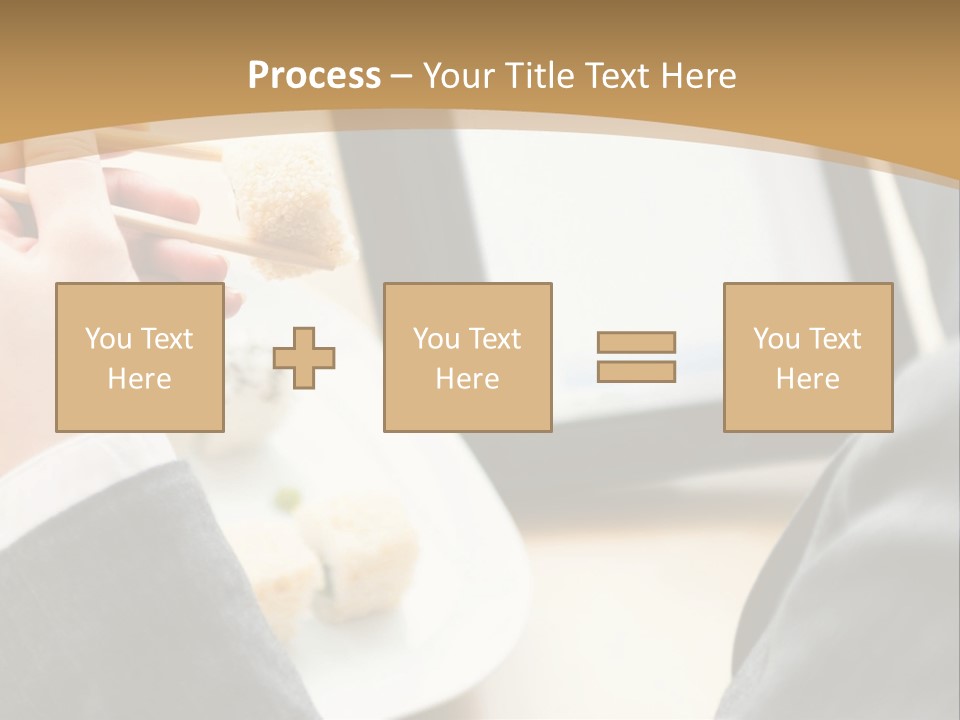 Process – Your Title Text Here

You Text Here

You Text Here

You Text Here